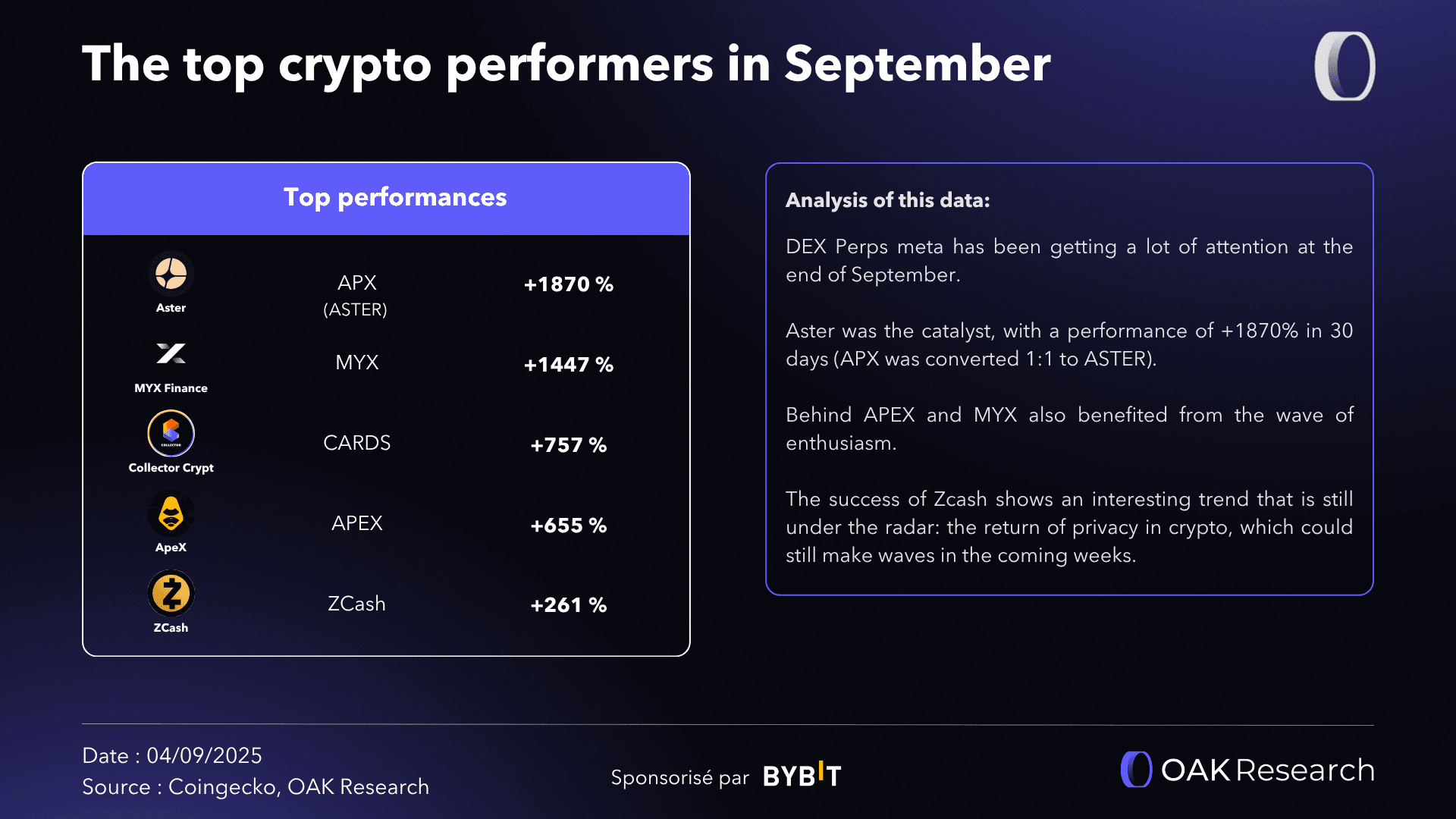 The top crypto performers in September

Top performances

| | | |
|---|---|---|
| Aster | APX (ASTER) | +1870 % |
| MYX Finance | MYX | +1447 % |
| Collector Crypt | CARDS | +757 % |
| ApeX | APEX | +655 % |
| ZCash | ZCash | +261 % |

Analysis of this data:

DEX Perps meta has been getting a lot of attention at the end of September.

Aster was the catalyst, with a performance of +1870% in 30 days (APX was converted 1:1 to ASTER).

Behind APEX and MYX also benefited from the wave of enthusiasm.

The success of Zcash shows an interesting trend that is still under the radar: the return of privacy in crypto, which could still make waves in the coming weeks.

Date : 04/09/2025
Source : Coingecko, OAK Research

Sponsorisé par BYBIT

OAK Research